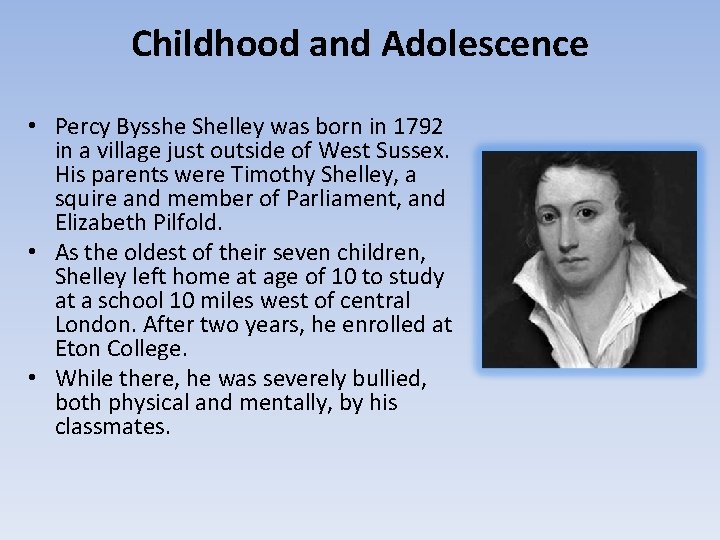 Childhood and Adolescence

• Percy Bysshe Shelley was born in 1792 in a village just outside of West Sussex. His parents were Timothy Shelley, a squire and member of Parliament, and Elizabeth Pilfold.
• As the oldest of their seven children, Shelley left home at age of 10 to study at a school 10 miles west of central London. After two years, he enrolled at Eton College.
• While there, he was severely bullied, both physical and mentally, by his classmates.